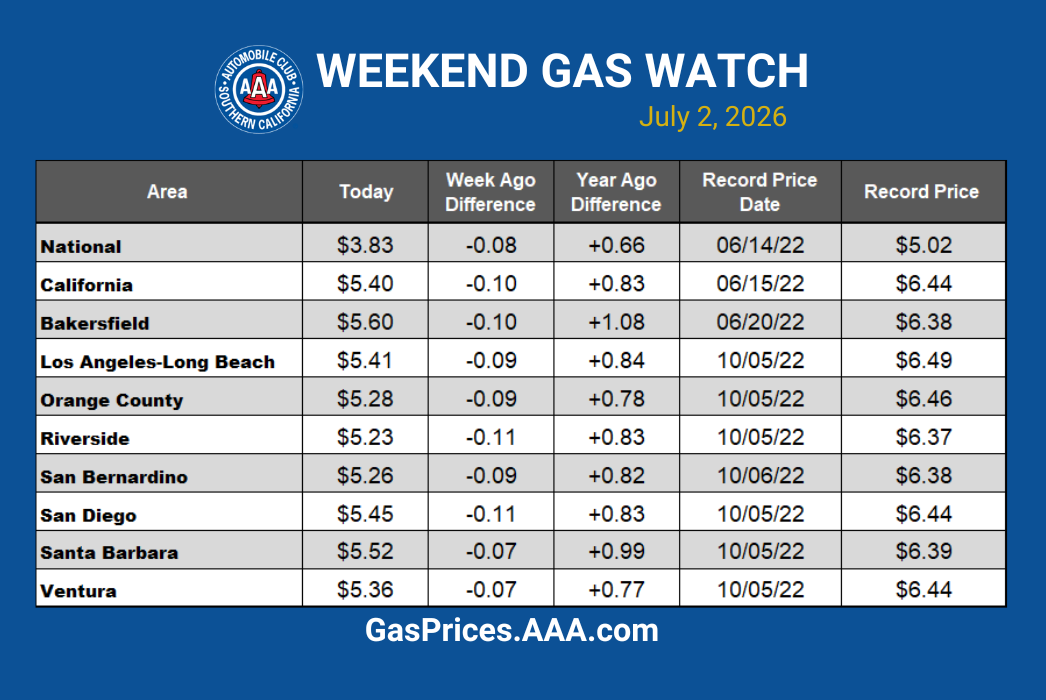 AUTOMOBILE CLUB AAA SOUTHERN CALIFORNIA

WEEKEND GAS WATCH

July 2, 2026

| Area | Today | Week Ago Difference | Year Ago Difference | Record Price Date | Record Price |
|---|---|---|---|---|---|
| National | $3.83 | -0.08 | +0.66 | 06/14/22 | $5.02 |
| California | $5.40 | -0.10 | +0.83 | 06/15/22 | $6.44 |
| Bakersfield | $5.60 | -0.10 | +1.08 | 06/20/22 | $6.38 |
| Los Angeles-Long Beach | $5.41 | -0.09 | +0.84 | 10/05/22 | $6.49 |
| Orange County | $5.28 | -0.09 | +0.78 | 10/05/22 | $6.46 |
| Riverside | $5.23 | -0.11 | +0.83 | 10/05/22 | $6.37 |
| San Bernardino | $5.26 | -0.09 | +0.82 | 10/06/22 | $6.38 |
| San Diego | $5.45 | -0.11 | +0.83 | 10/05/22 | $6.44 |
| Santa Barbara | $5.52 | -0.07 | +0.99 | 10/05/22 | $6.39 |
| Ventura | $5.36 | -0.07 | +0.77 | 10/05/22 | $6.44 |

GasPrices.AAA.com